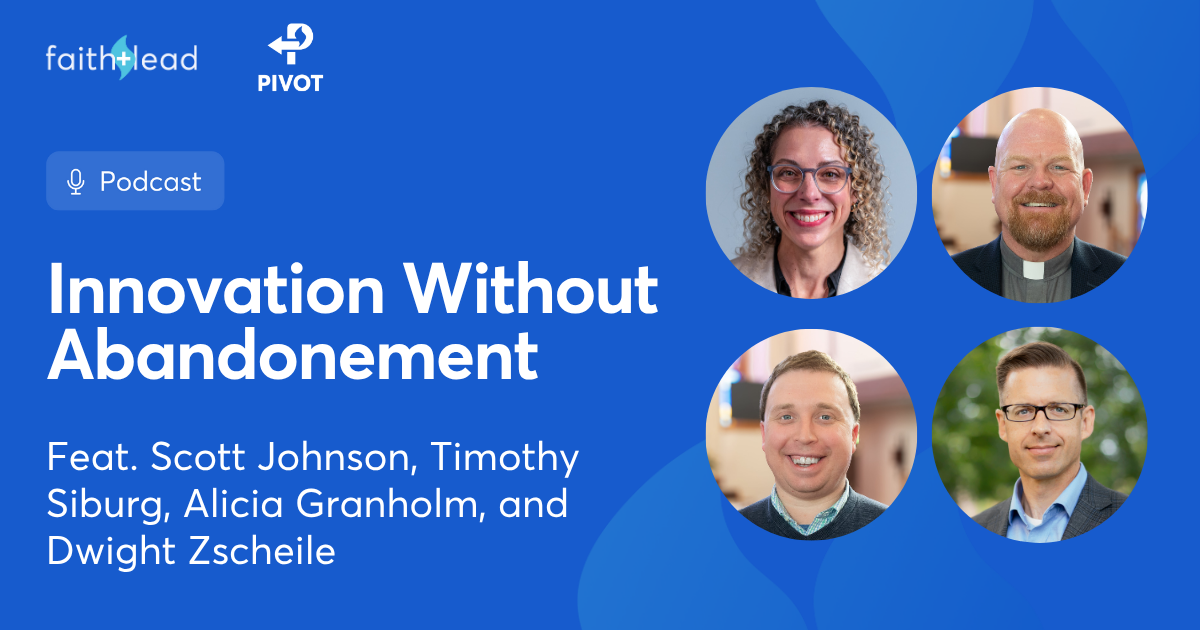 faith+lead

PIVOT

Podcast

Innovation Without Abandonement

Feat. Scott Johnson, Timothy Siburg, Alicia Granholm, and Dwight Zscheile